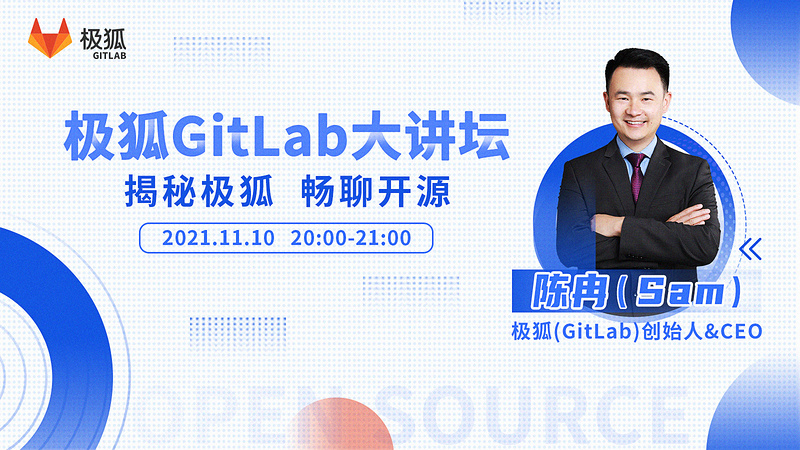 极狐
GITLAB

极狐GitLab大讲坛

揭秘极狐 畅聊开源

2021.11.10 20:00-21:00

陈冉(Sam)

极狐(GitLab)创始人&CEO

OPEN SOURCE